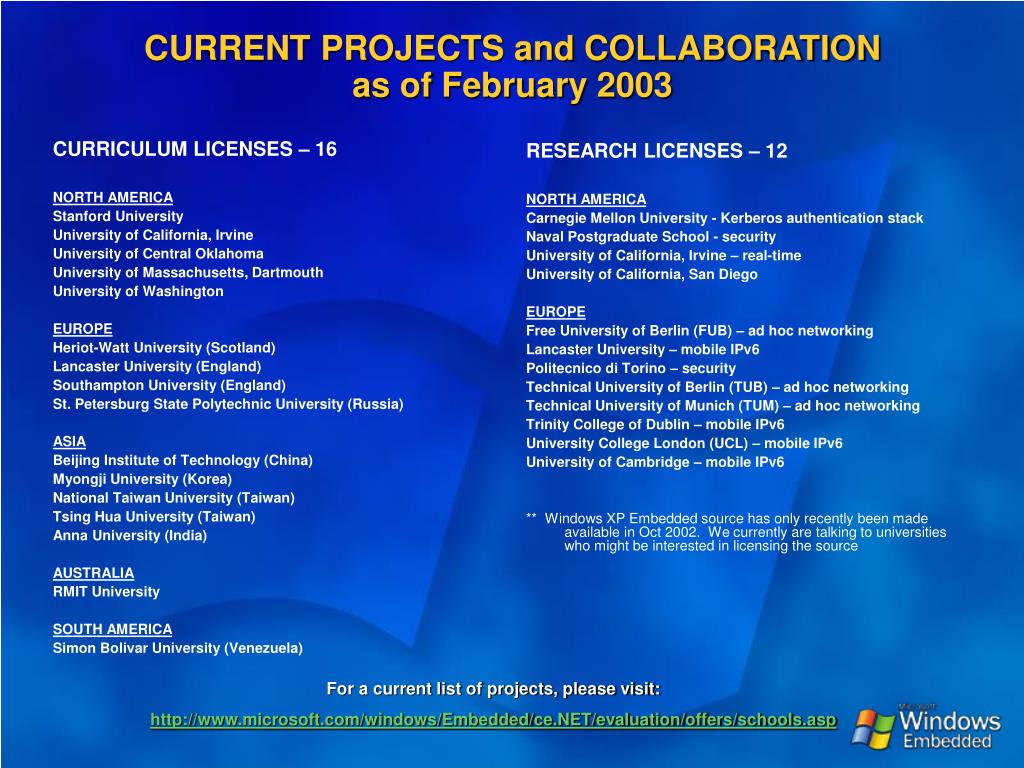 CURRENT PROJECTS and COLLABORATION
as of February 2003

CURRICULUM LICENSES – 16

NORTH AMERICA
Stanford University
University of California, Irvine
University of Central Oklahoma
University of Massachusetts, Dartmouth
University of Washington

EUROPE
Heriot-Watt University (Scotland)
Lancaster University (England)
Southampton University (England)
St. Petersburg State Polytechnic University (Russia)

ASIA
Beijing Institute of Technology (China)
Myongji University (Korea)
National Taiwan University (Taiwan)
Tsing Hua University (Taiwan)
Anna University (India)

AUSTRALIA
RMIT University

SOUTH AMERICA
Simon Bolivar University (Venezuela)

RESEARCH LICENSES – 12

NORTH AMERICA
Carnegie Mellon University - Kerberos authentication stack
Naval Postgraduate School - security
University of California, Irvine – real-time
University of California, San Diego

EUROPE
Free University of Berlin (FUB) – ad hoc networking
Lancaster University – mobile IPv6
Politecnico di Torino – security
Technical University of Berlin (TUB) – ad hoc networking
Technical University of Munich (TUM) – ad hoc networking
Trinity College of Dublin – mobile IPv6
University College London (UCL) – mobile IPv6
University of Cambridge – mobile IPv6

** Windows XP Embedded source has only recently been made available in Oct 2002. We currently are talking to universities who might be interested in licensing the source

For a current list of projects, please visit:
http://www.microsoft.com/windows/Embedded/ce.NET/evaluation/offers/schools.asp

Microsoft Windows Embedded